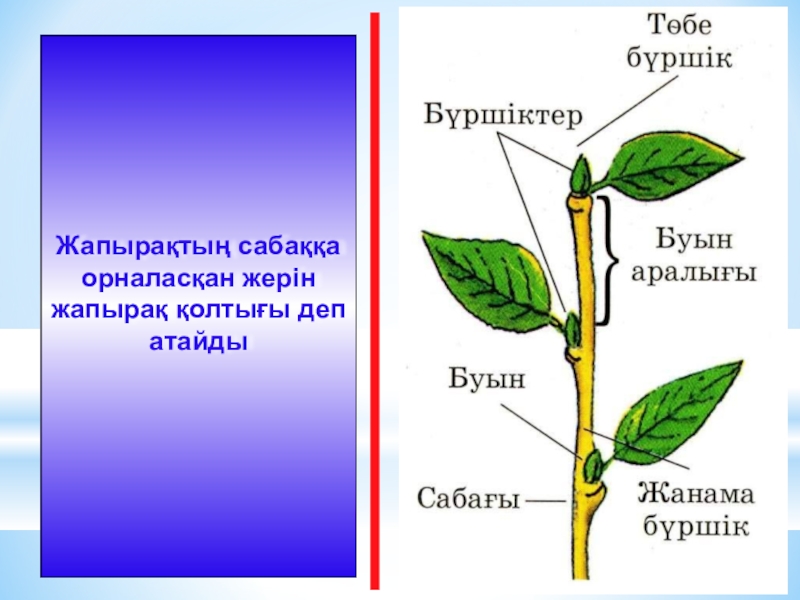 Жапырақтың сабаққа орналасқан жерін жапырақ қолтығы деп атайды

Төбе бүршік

Бүршіктер

Буын аралығы

Буын

Сабағы

Жанама бүршік